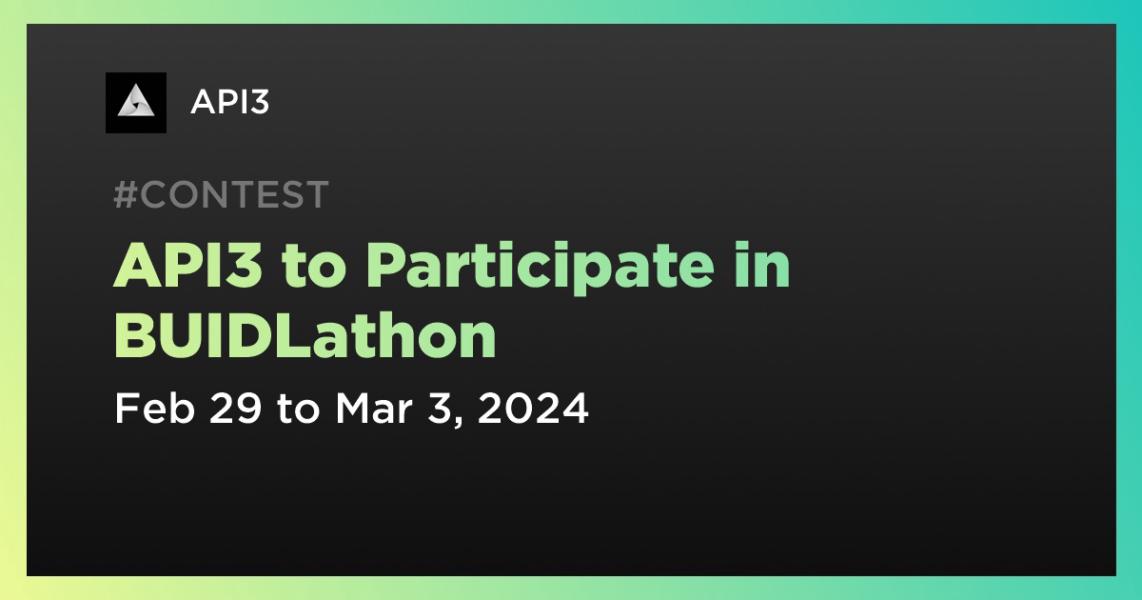 API3

#CONTEST

API3 to Participate in BUIDLathon

Feb 29 to Mar 3, 2024